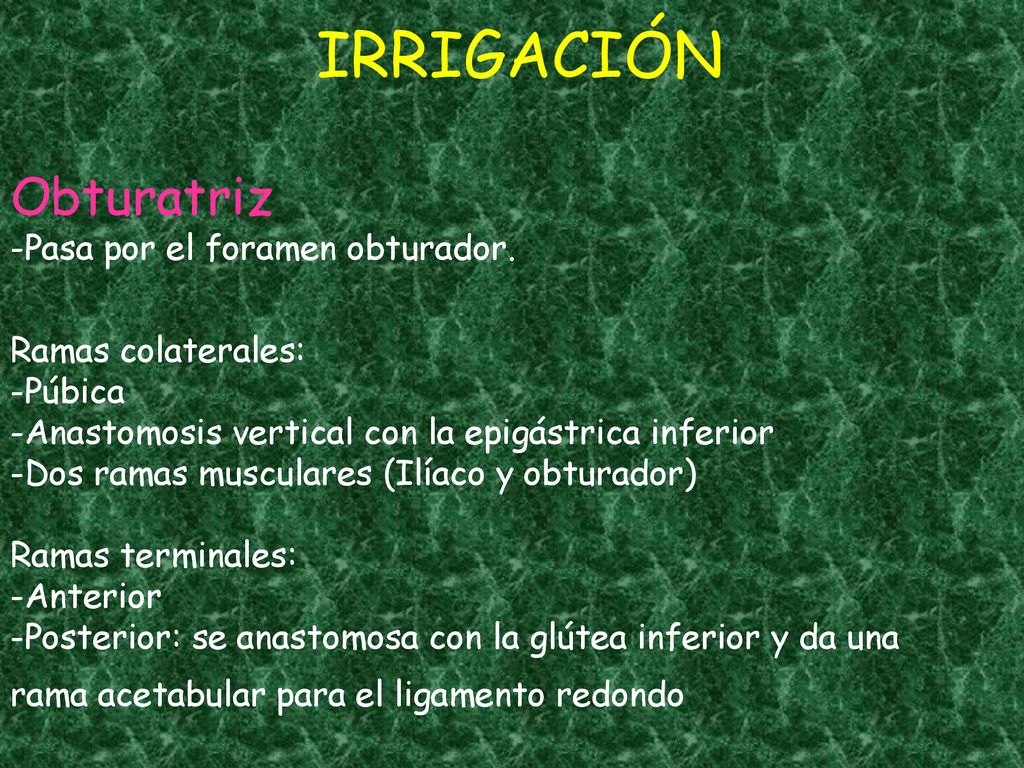 IRRIGACIÓN

Obturatriz
-Pasa por el foramen obturador.

Ramas colaterales:
-Púbica
-Anastomosis vertical con la epigástrica inferior
-Dos ramas musculares (Ilíaco y obturador)

Ramas terminales:
-Anterior
-Posterior: se anastomosa con la glútea inferior y da una rama acetabular para el ligamento redondo